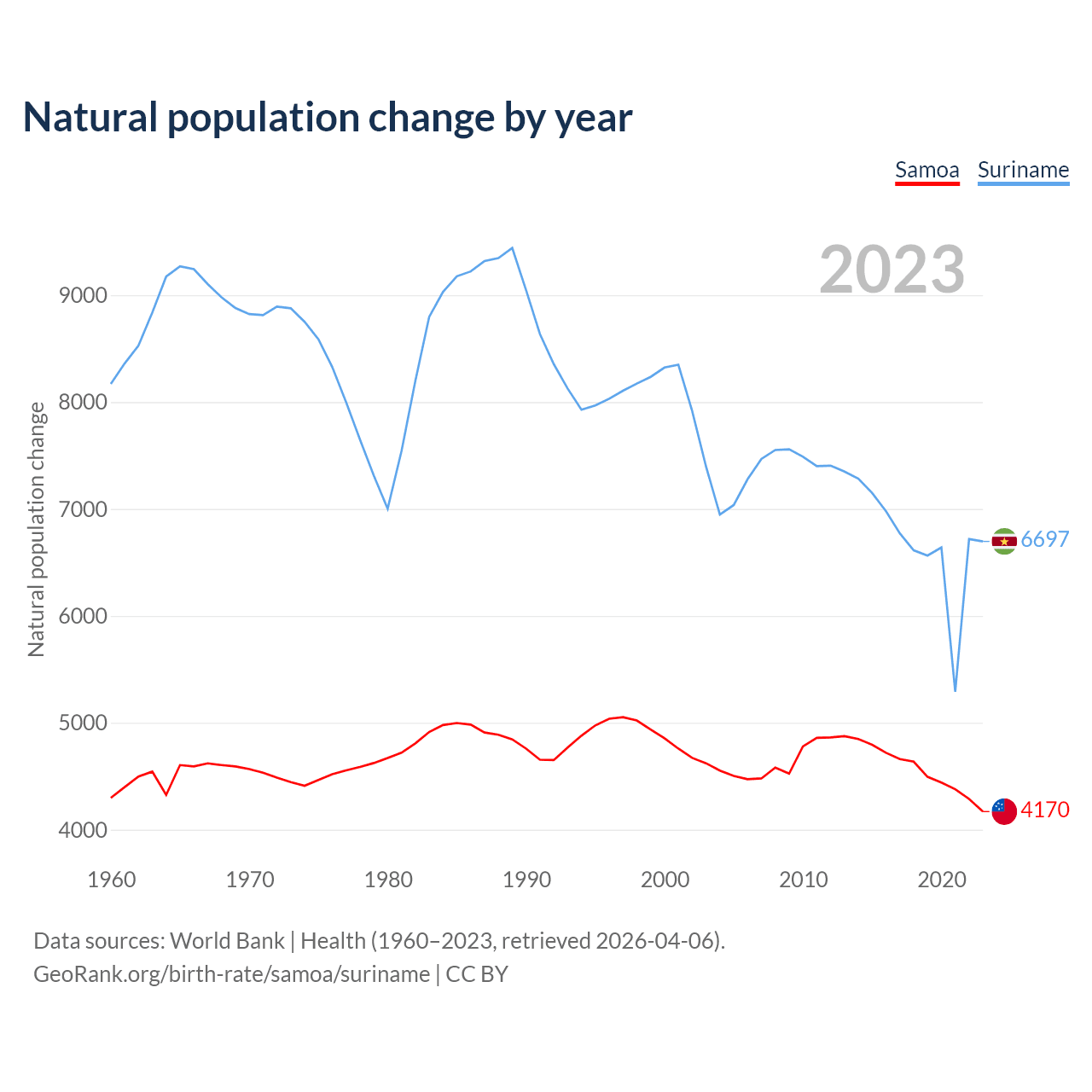 Natural population change by year

Samoa Suriname

2023

Natural population change

9000
8000
7000
6000
5000
4000

6697
4170

1960 1970 1980 1990 2000 2010 2020

Data sources: World Bank | Health (1960–2023, retrieved 2026-04-06).
GeoRank.org/birth-rate/samoa/suriname | CC BY